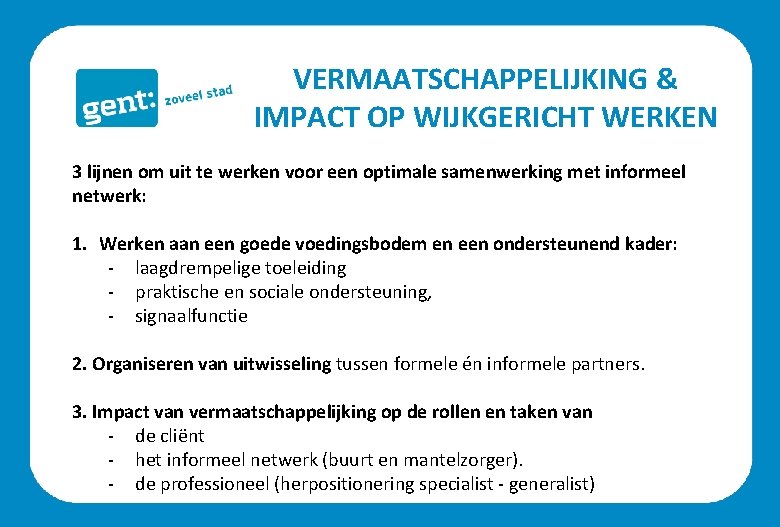 gent: zoveel stad

VERMAATSCHAPPELIJKING & IMPACT OP WIJKGERICHT WERKEN

3 lijnen om uit te werken voor een optimale samenwerking met informeel netwerk:

1. Werken aan een goede voedingsbodem en een ondersteunend kader:
- laagdrempelige toeleiding
- praktische en sociale ondersteuning,
- signaalfunctie

2. Organiseren van uitwisseling tussen formele én informele partners.

3. Impact van vermaatschappelijking op de rollen en taken van
- de cliënt
- het informeel netwerk (buurt en mantelzorger).
- de professioneel (herpositionering specialist - generalist)